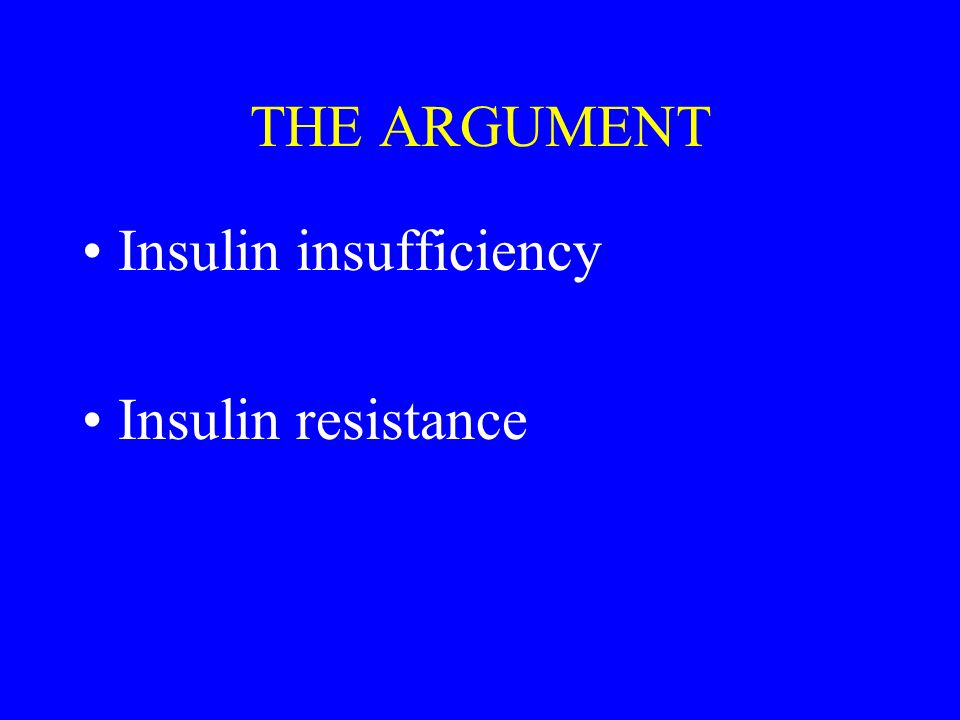 THE ARGUMENT

• Insulin insufficiency

• Insulin resistance